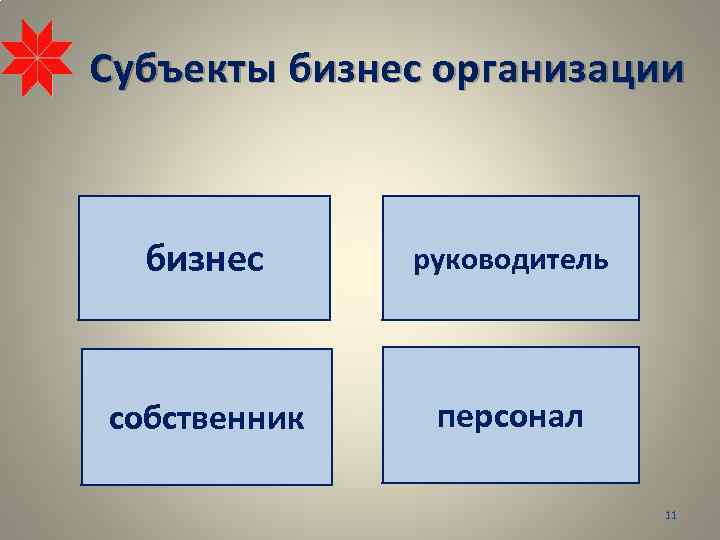 Субъекты бизнес организации

бизнес

руководитель

собственник

персонал

11